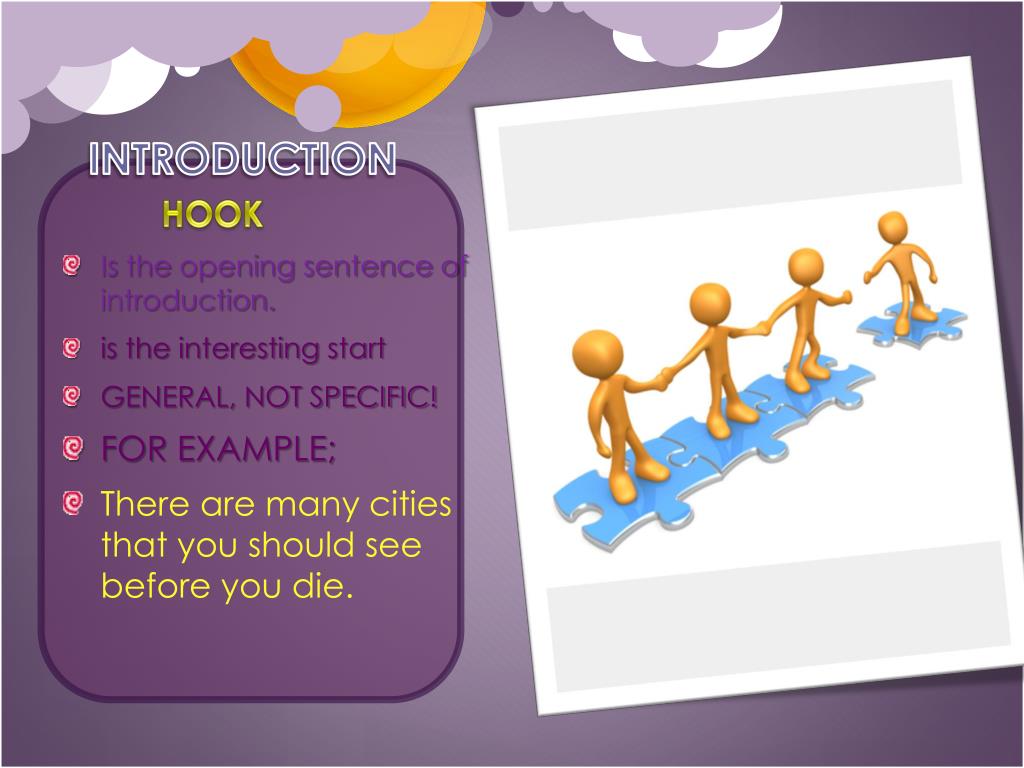 INTRODUCTION

HOOK

Is the opening sentence of introduction.

is the interesting start

GENERAL, NOT SPECIFIC!

FOR EXAMPLE;

There are many cities that you should see before you die.